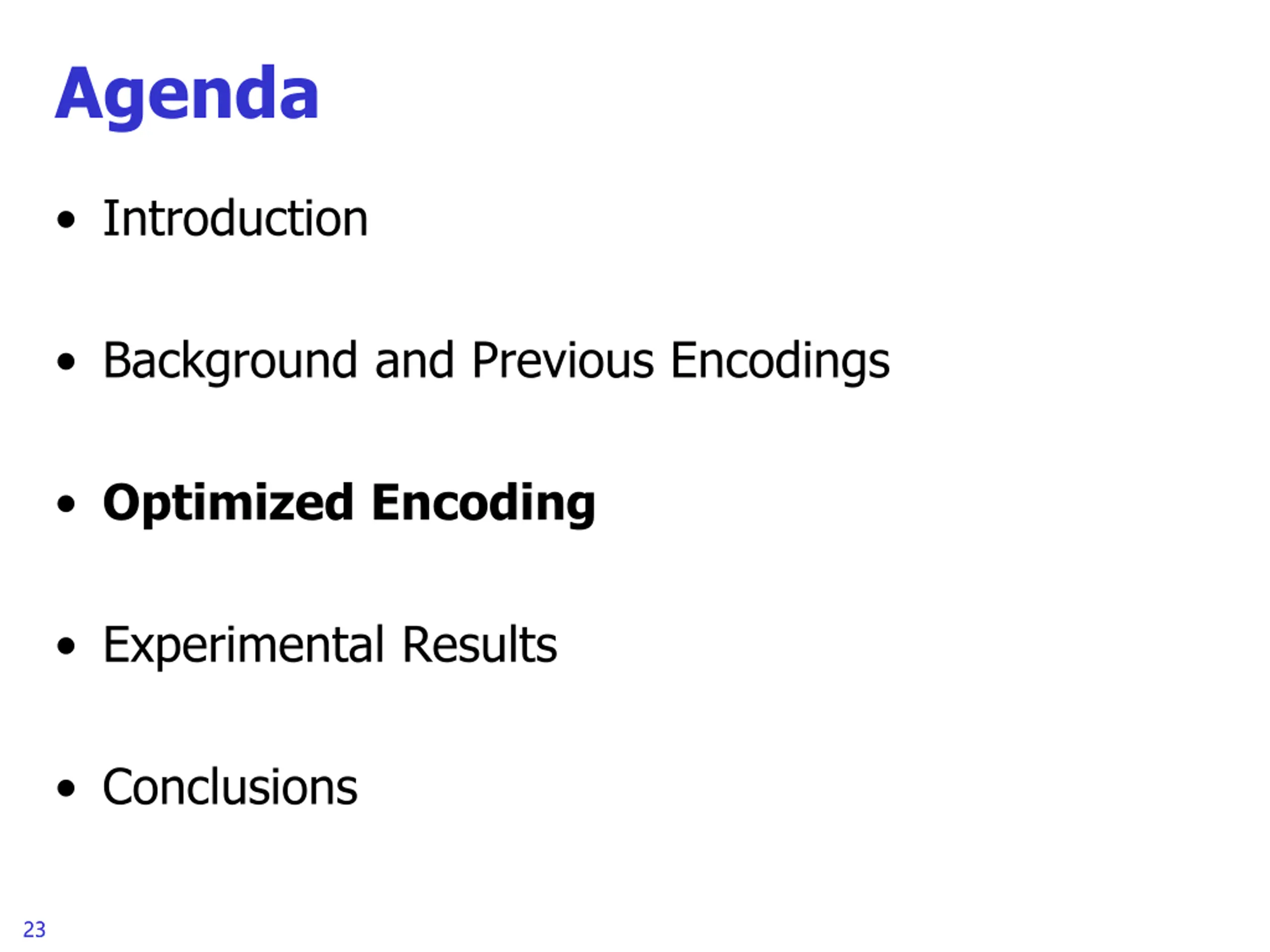 Agenda

• Introduction

• Background and Previous Encodings

• Optimized Encoding

• Experimental Results

• Conclusions

23